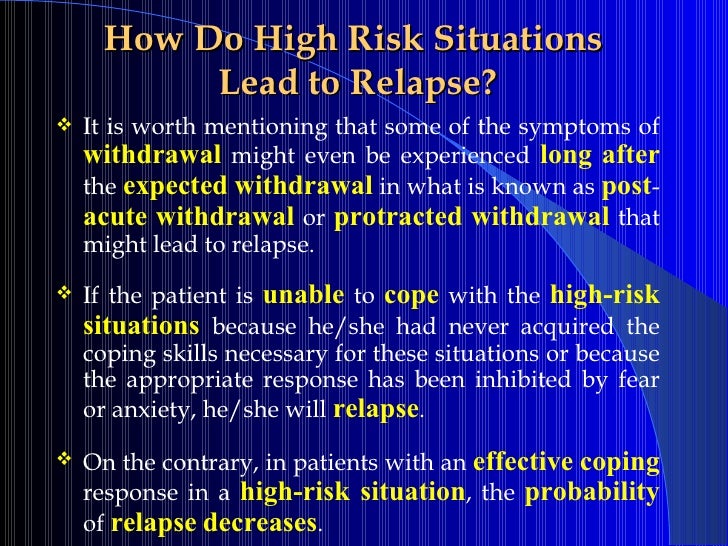 How Do High Risk Situations Lead to Relapse?

❖ It is worth mentioning that some of the symptoms of withdrawal might even be experienced long after the expected withdrawal in what is known as post-acute withdrawal or protracted withdrawal that might lead to relapse.

❖ If the patient is unable to cope with the high-risk situations because he/she had never acquired the coping skills necessary for these situations or because the appropriate response has been inhibited by fear or anxiety, he/she will relapse.

❖ On the contrary, in patients with an effective coping response in a high-risk situation, the probability of relapse decreases.